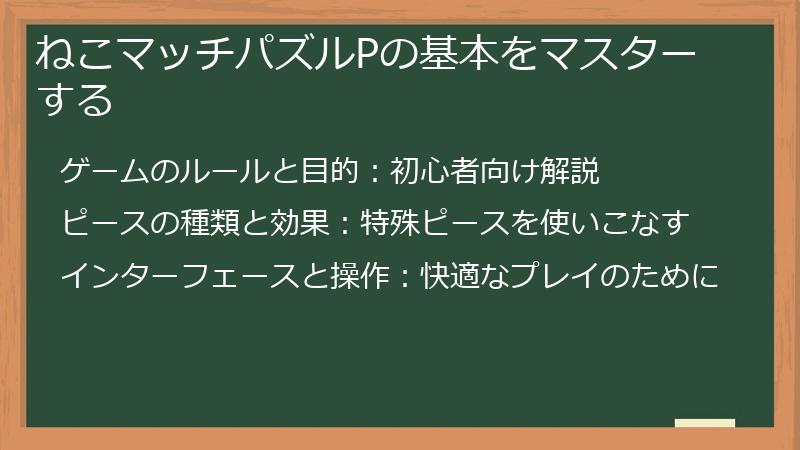 ねこマッチパズルPの基本をマスターする

ゲームのルールと目的：初心者向け解説

ピースの種類と効果：特殊ピースを使いこなす

インターフェースと操作：快適なプレイのために